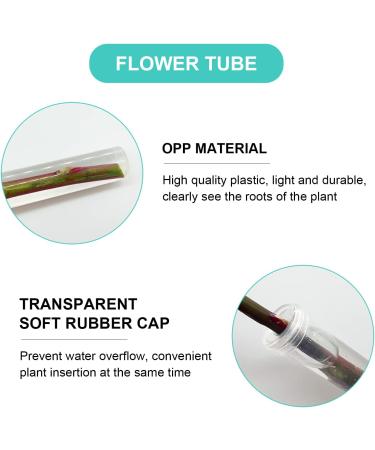 FLOWER TUBE

OPP MATERIAL

High quality plastic, light and durable, clearly see the roots of the plant

TRANSPARENT SOFT RUBBER CAP

Prevent water overflow, convenient plant insertion at the same time